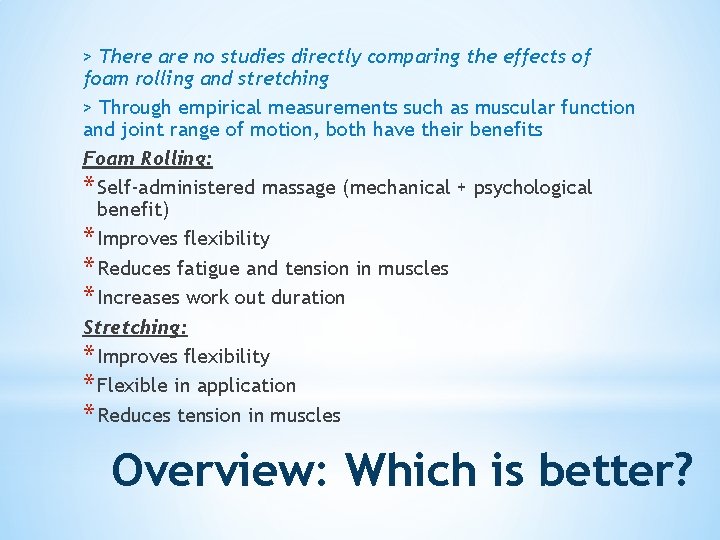 > There are no studies directly comparing the effects of foam rolling and stretching

> Through empirical measurements such as muscular function and joint range of motion, both have their benefits

Foam Rolling:

* Self-administered massage (mechanical + psychological benefit)
* Improves flexibility
* Reduces fatigue and tension in muscles
* Increases work out duration

Stretching:

* Improves flexibility
* Flexible in application
* Reduces tension in muscles

Overview: Which is better?